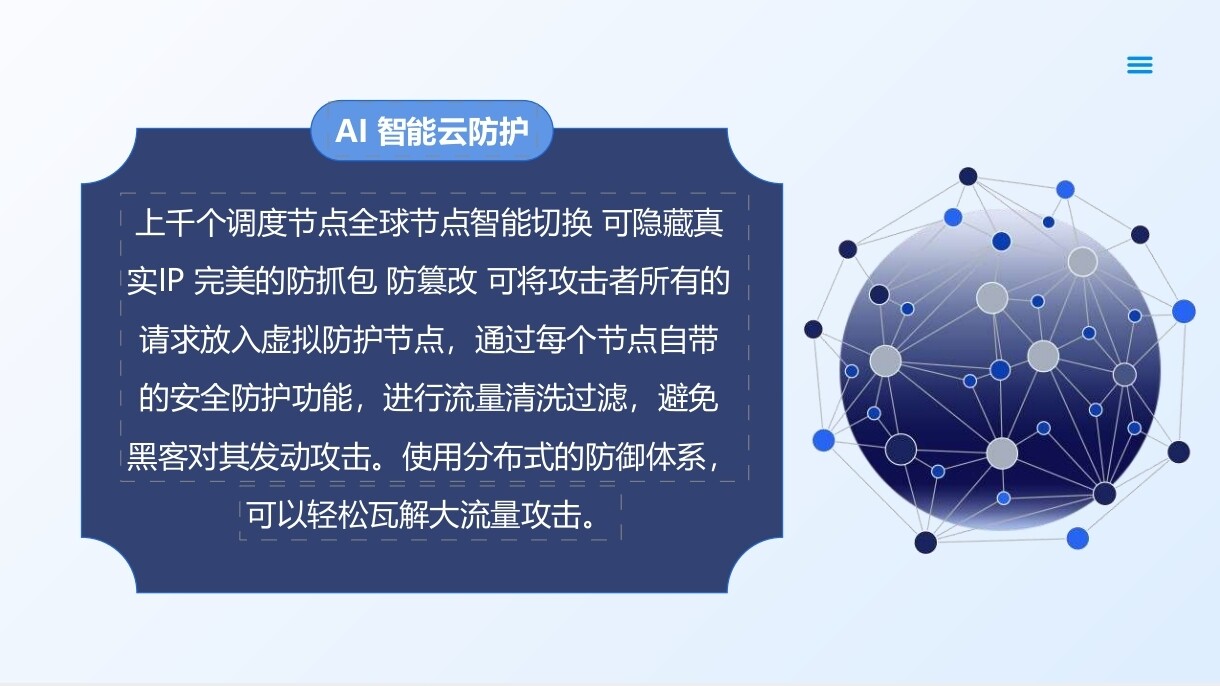 AI 智能云防护

上千个调度节点全球节点智能切换 可隐藏真实IP 完美的防抓包 防篡改 可将攻击者所有的请求放入虚拟防护节点，通过每个节点自带的安全防护功能，进行流量清洗过滤，避免黑客对其发动攻击。使用分布式的防御体系，可以轻松瓦解大流量攻击。